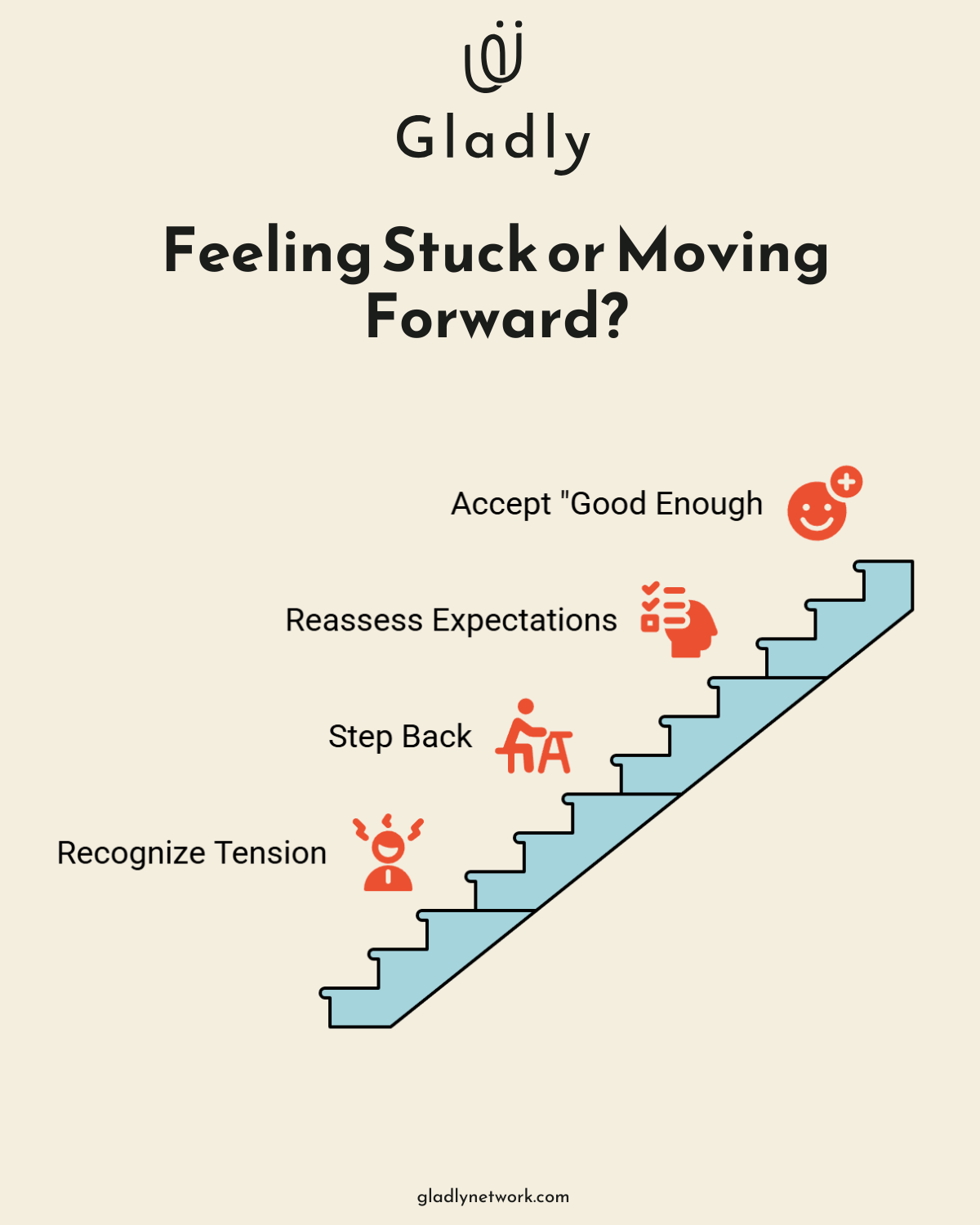 Gladly

Feeling Stuck or Moving Forward?

Accept "Good Enough

Reassess Expectations

Step Back

Recognize Tension

gladlynetwork.com